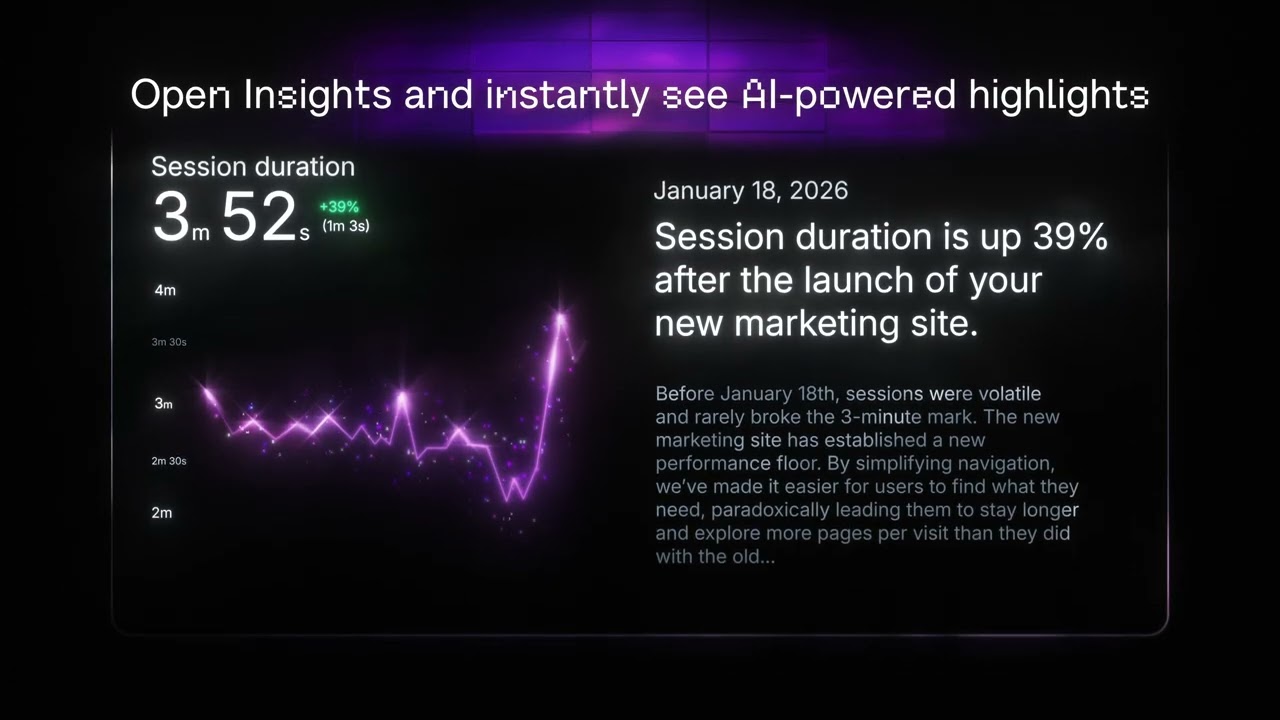 Open Insights and instantly see AI-powered highlights

Session duration
3m 52s +39% (1m 3s)

4m
3m 30s
3m
2m 30s
2m

January 18, 2026

Session duration is up 39% after the launch of your new marketing site.

Before January 18th, sessions were volatile and rarely broke the 3-minute mark. The new marketing site has established a new performance floor. By simplifying navigation, we've made it easier for users to find what they need, paradoxically leading them to stay longer and explore more pages per visit than they did with the old...